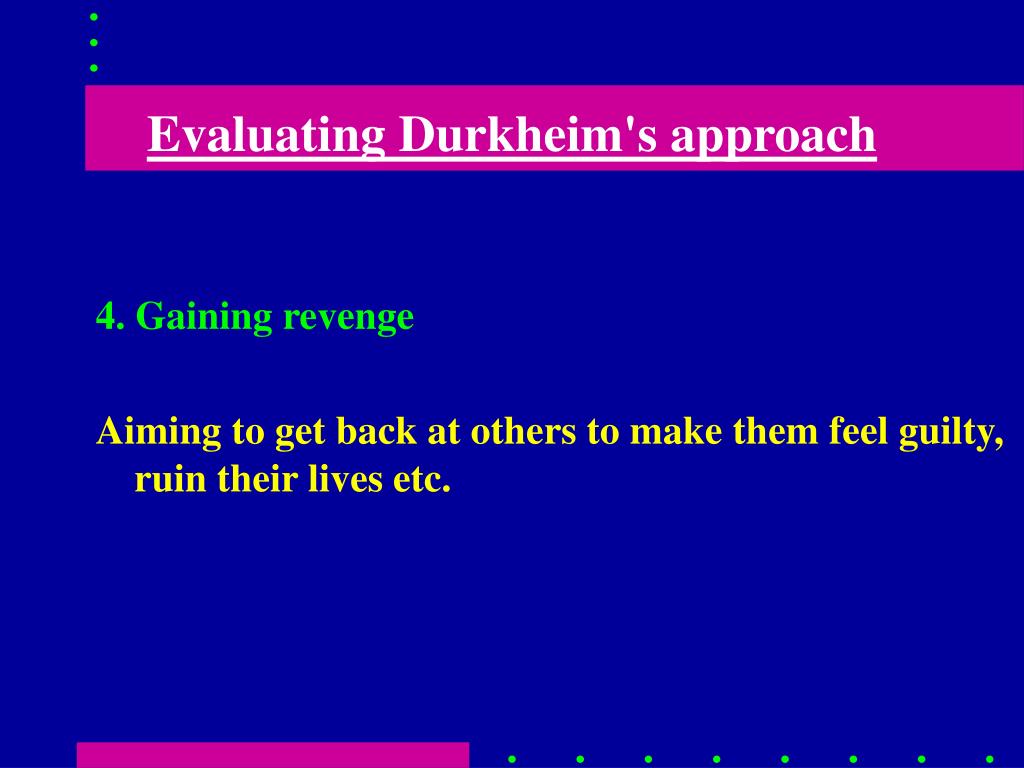 Evaluating Durkheim's approach

4. Gaining revenge

Aiming to get back at others to make them feel guilty, ruin their lives etc.